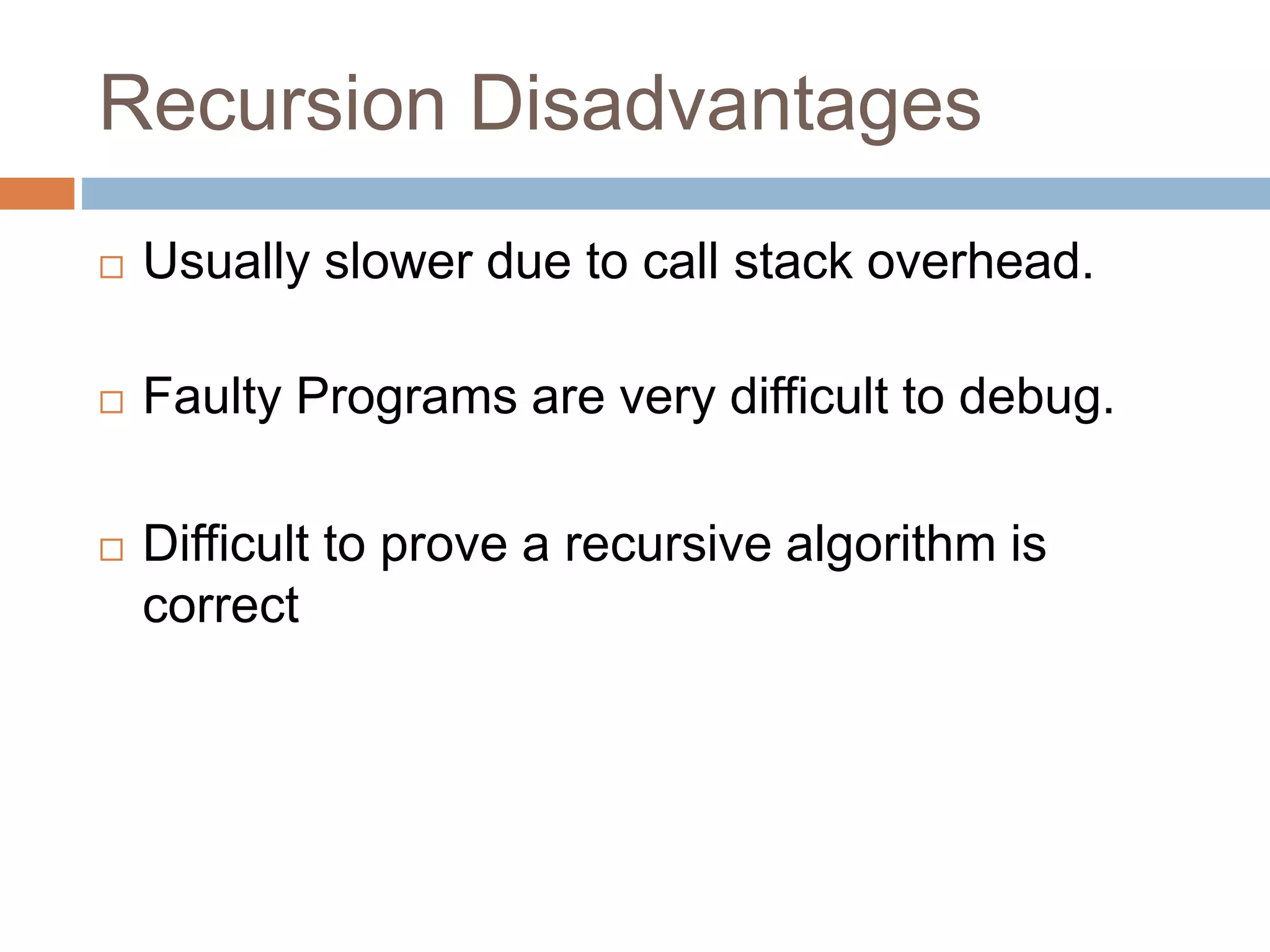 Recursion Disadvantages

□ Usually slower due to call stack overhead.

□ Faulty Programs are very difficult to debug.

□ Difficult to prove a recursive algorithm is correct